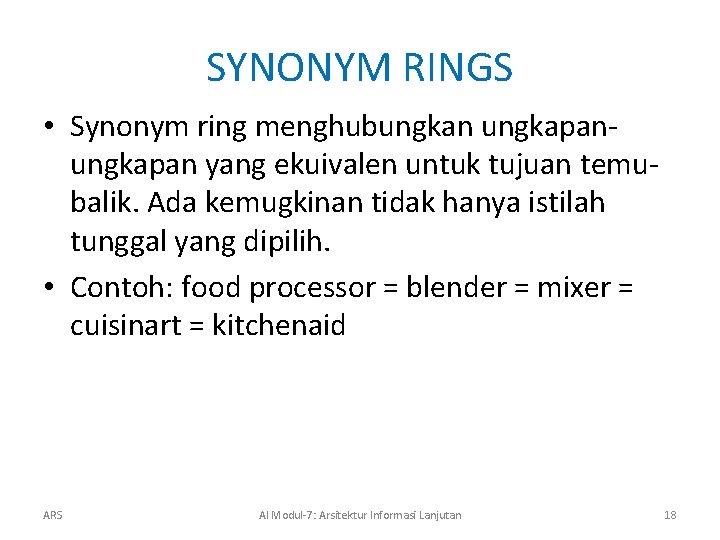 SYNONYM RINGS

• Synonym ring menghubungkan ungkapan-ungkapan yang ekuivalen untuk tujuan temu-balik. Ada kemugkinan tidak hanya istilah tunggal yang dipilih.

• Contoh: food processor = blender = mixer = cuisinart = kitchenaid

ARS

AI Modul-7: Arsitektur Informasi Lanjutan

18